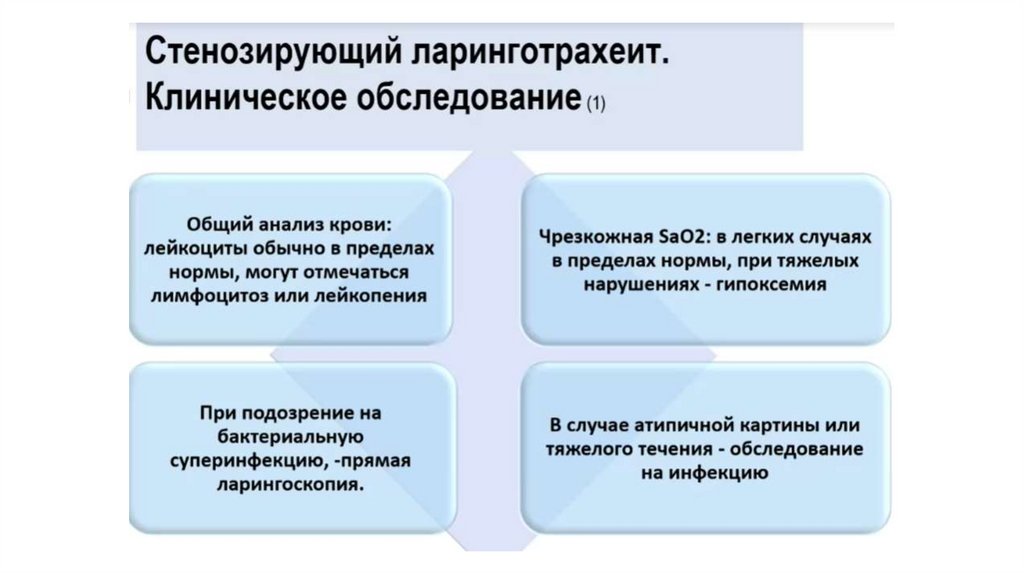 Стенозирующий ларинготрахеит. Клиническое обследование (1)

Общий анализ крови: лейкоциты обычно в пределах нормы, могут отмечаться лимфоцитоз или лейкопения

Чрезкожная SaO2: в легких случаях в пределах нормы, при тяжелых нарушениях - гипоксемия

При подозрение на бактериальную суперинфекцию, -прямая ларингоскопия.

В случае атипичной картины или тяжелого течения - обследование на инфекцию